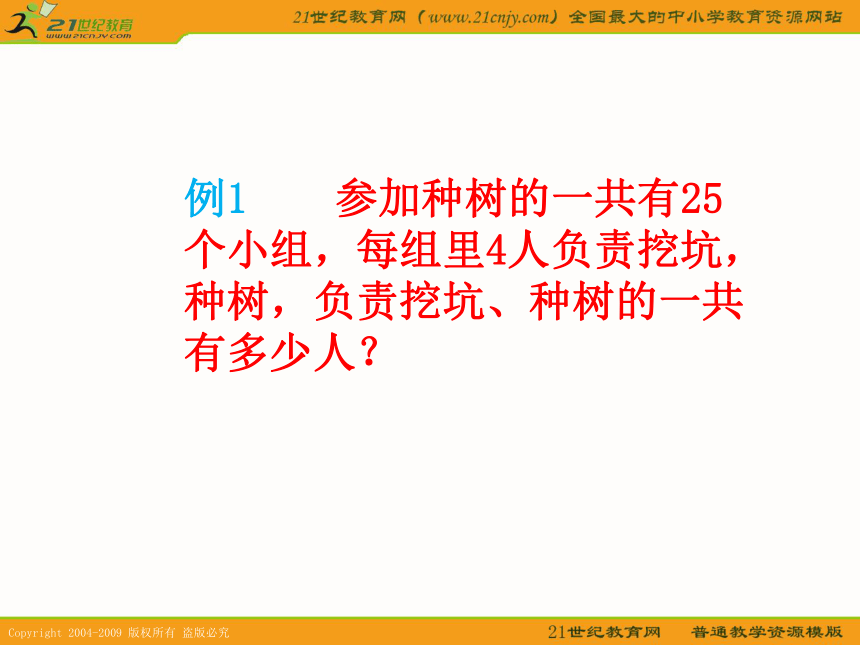 21世纪教育
www.21cnjy.com

21世纪教育网（www.21cnjy.com）全国最大的中小学教育资源网站

例1　　参加种树的一共有25个小组，每组里4人负责挖坑，种树，负责挖坑、种树的一共有多少人？

Copyright 2004-2009 版权所有 盗版必究

21世纪教育网　普通教学资源模版